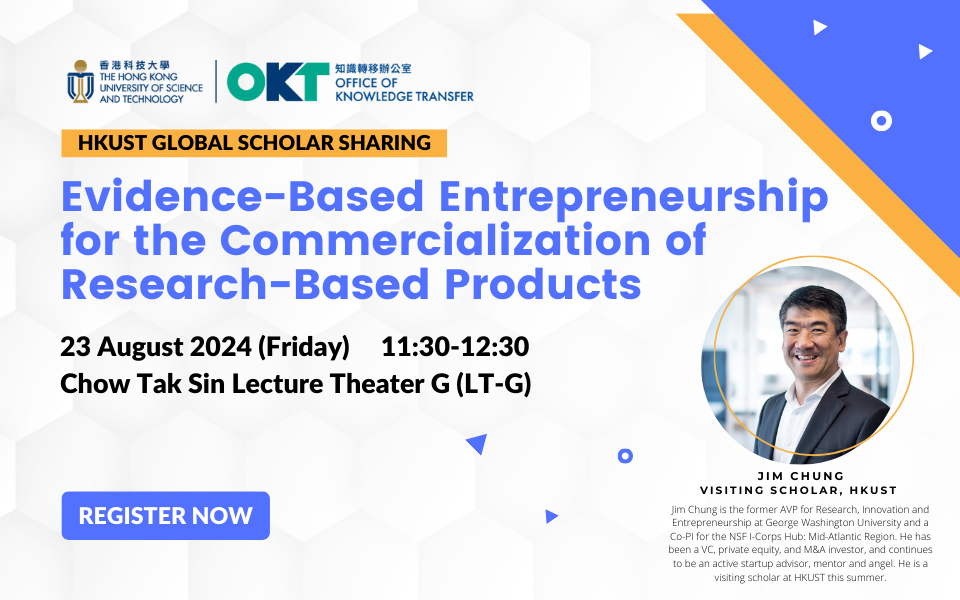 香港科技大學
THE HONG KONG UNIVERSITY OF SCIENCE AND TECHNOLOGY

OKT 知識轉移辦公室
OFFICE OF KNOWLEDGE TRANSFER

HKUST GLOBAL SCHOLAR SHARING

Evidence-Based Entrepreneurship for the Commercialization of Research-Based Products

23 August 2024 (Friday) 11:30-12:30
Chow Tak Sin Lecture Theater G (LT-G)

REGISTER NOW

JIM CHUNG
VISITING SCHOLAR, HKUST

Jim Chung is the former AVP for Research, Innovation and Entrepreneurship at George Washington University and a Co-PI for the NSF I-Corps Hub: Mid-Atlantic Region. He has been a VC, private equity, and M&A investor, and continues to be an active startup advisor, mentor and angel. He is a visiting scholar at HKUST this summer.